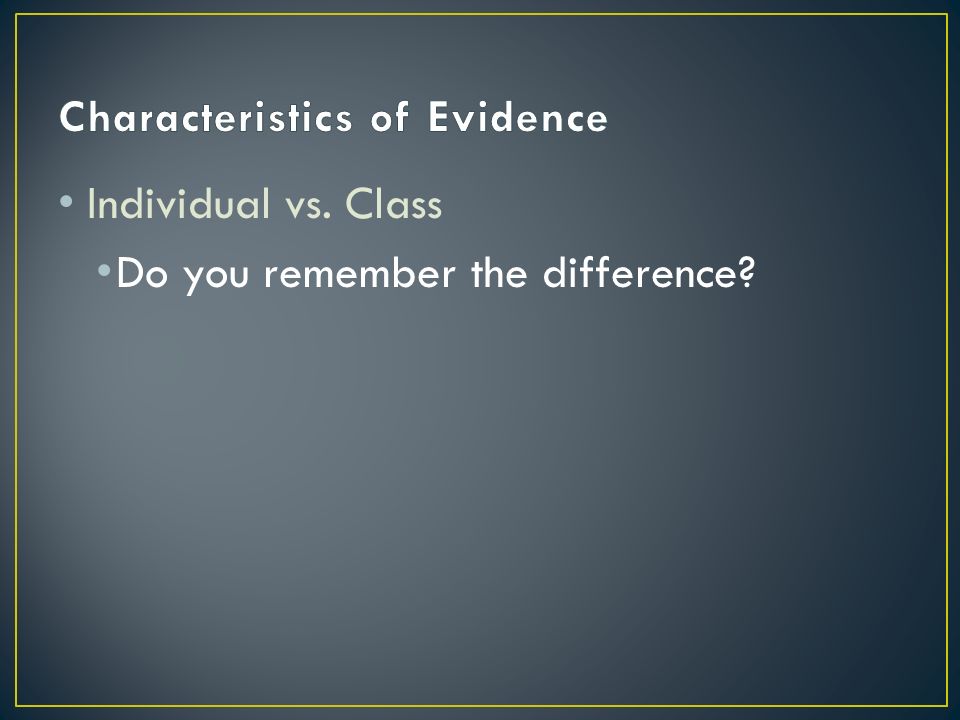 Characteristics of Evidence

• Individual vs. Class

• Do you remember the difference?